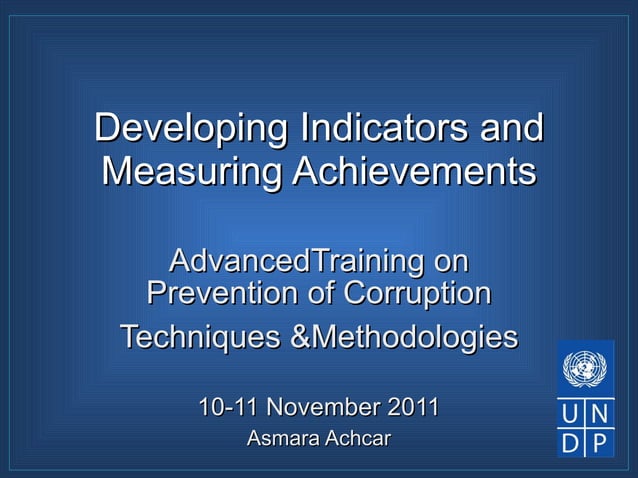 Developing Indicators and Measuring Achievements

AdvancedTraining on Prevention of Corruption

Techniques &Methodologies

10-11 November 2011

Asmara Achcar

U N
D P